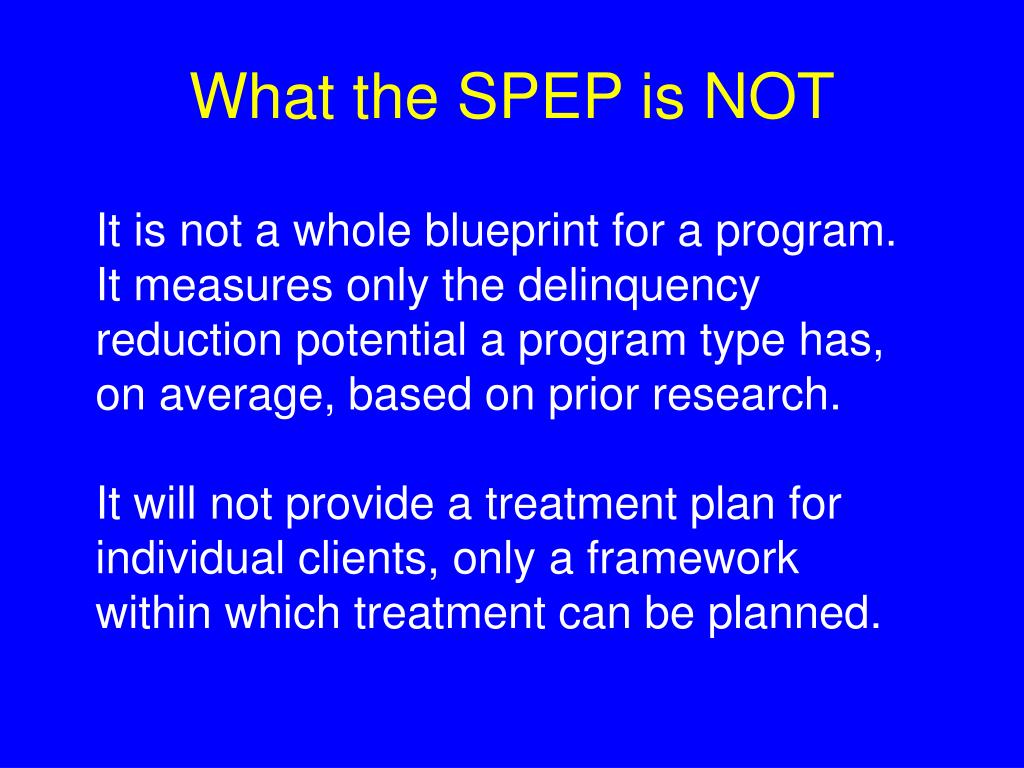 What the SPEP is NOT

It is not a whole blueprint for a program. It measures only the delinquency reduction potential a program type has, on average, based on prior research.

It will not provide a treatment plan for individual clients, only a framework within which treatment can be planned.